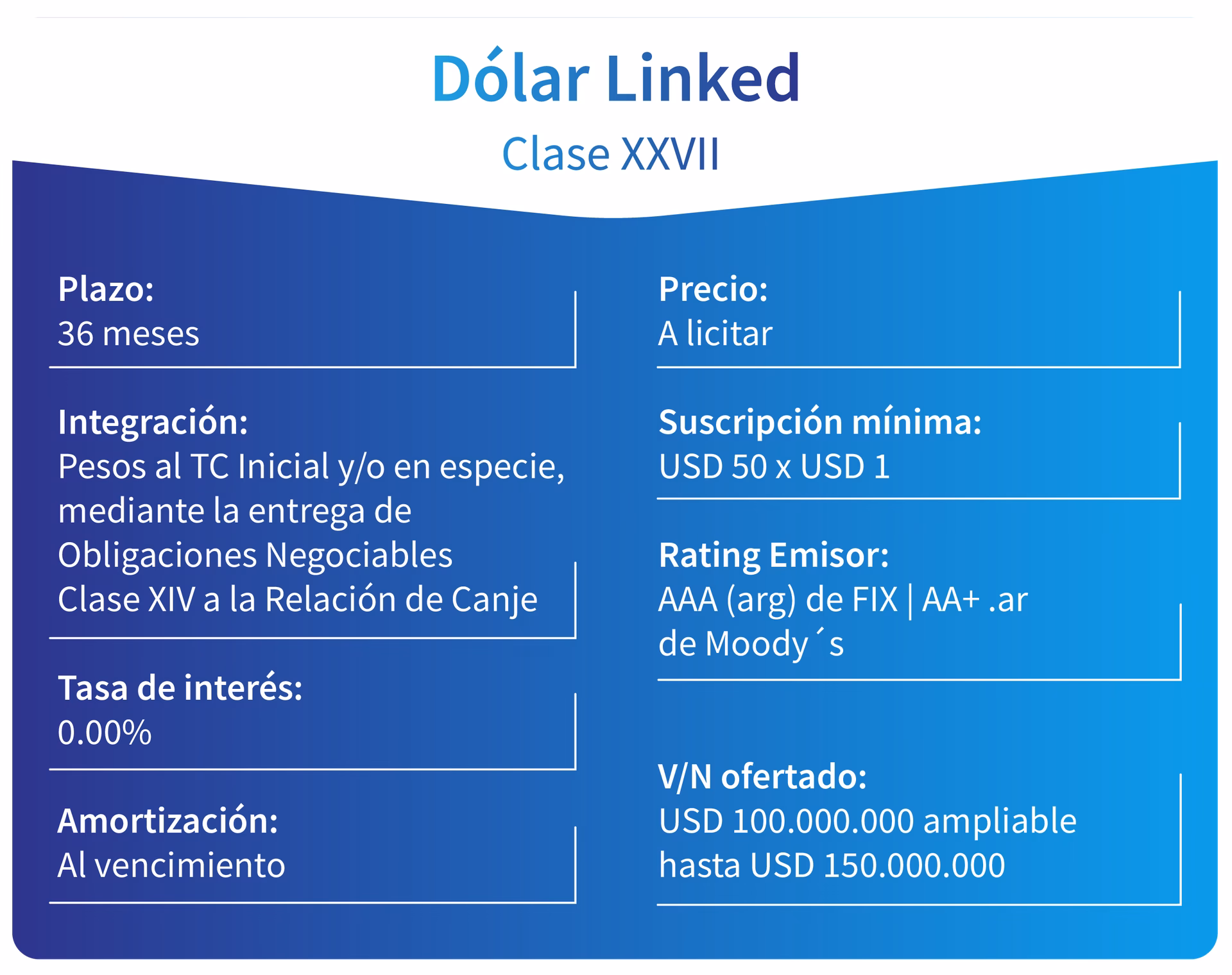 Dólar Linked

Clase XXVII

Plazo:
36 meses

Integración:
Pesos al TC Inicial y/o en especie, mediante la entrega de Obligaciones Negociables Clase XIV a la Relación de Canje

Tasa de interés:
0.00%

Amortización:
Al vencimiento

Precio:
A licitar

Suscripción mínima:
USD 50 x USD 1

Rating Emisor:
AAA (arg) de FIX | AA+ .ar de Moody´s

V/N ofertado:
USD 100.000.000 ampliable hasta USD 150.000.000